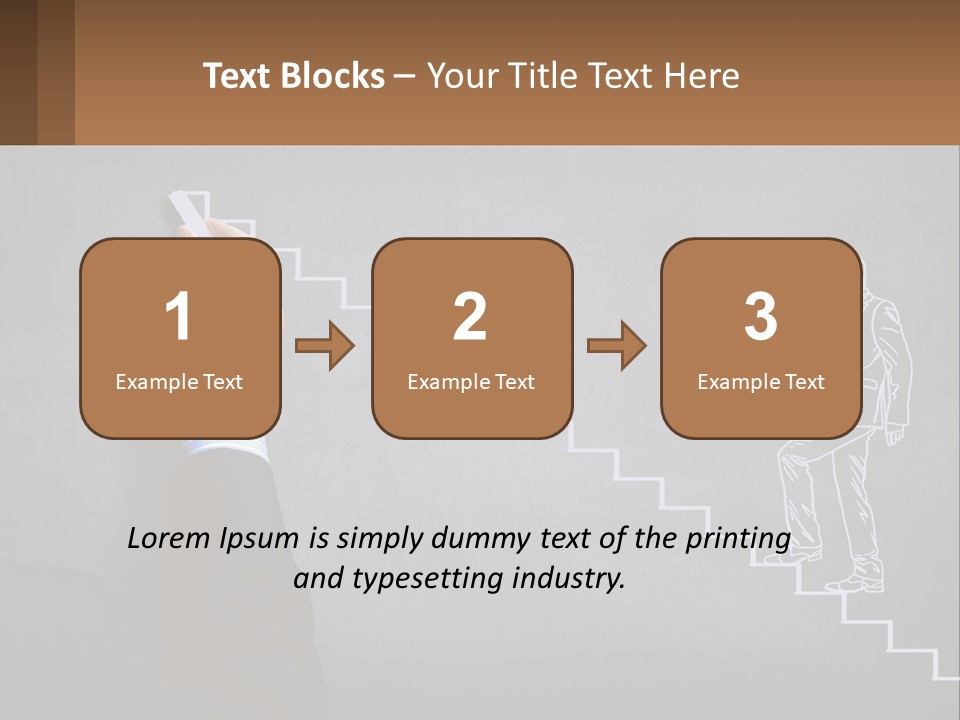 Text Blocks – Your Title Text Here

1
Example Text

2
Example Text

3
Example Text

Lorem Ipsum is simply dummy text of the printing and typesetting industry.